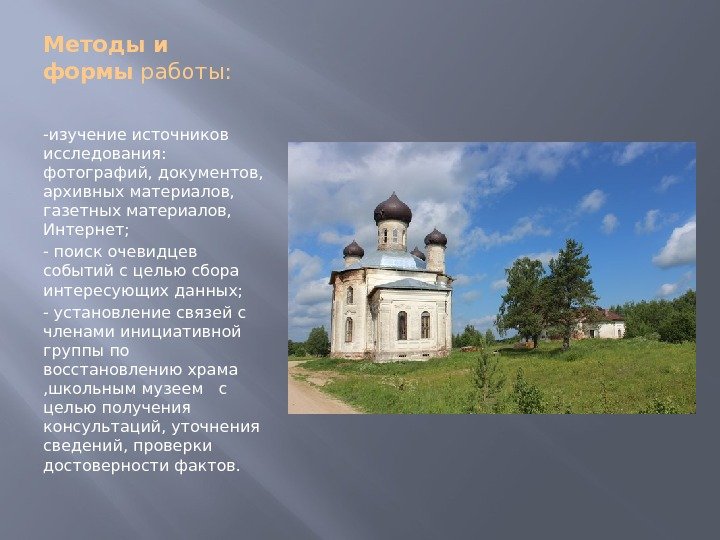 Методы и формы работы:

-изучение источников исследования: фотографий, документов, архивных материалов, газетных материалов, Интернет;

- поиск очевидцев событий с целью сбора интересующих данных;

- установление связей с членами инициативной группы по восстановлению храма ,школьным музеем с целью получения консультаций, уточнения сведений, проверки достоверности фактов.